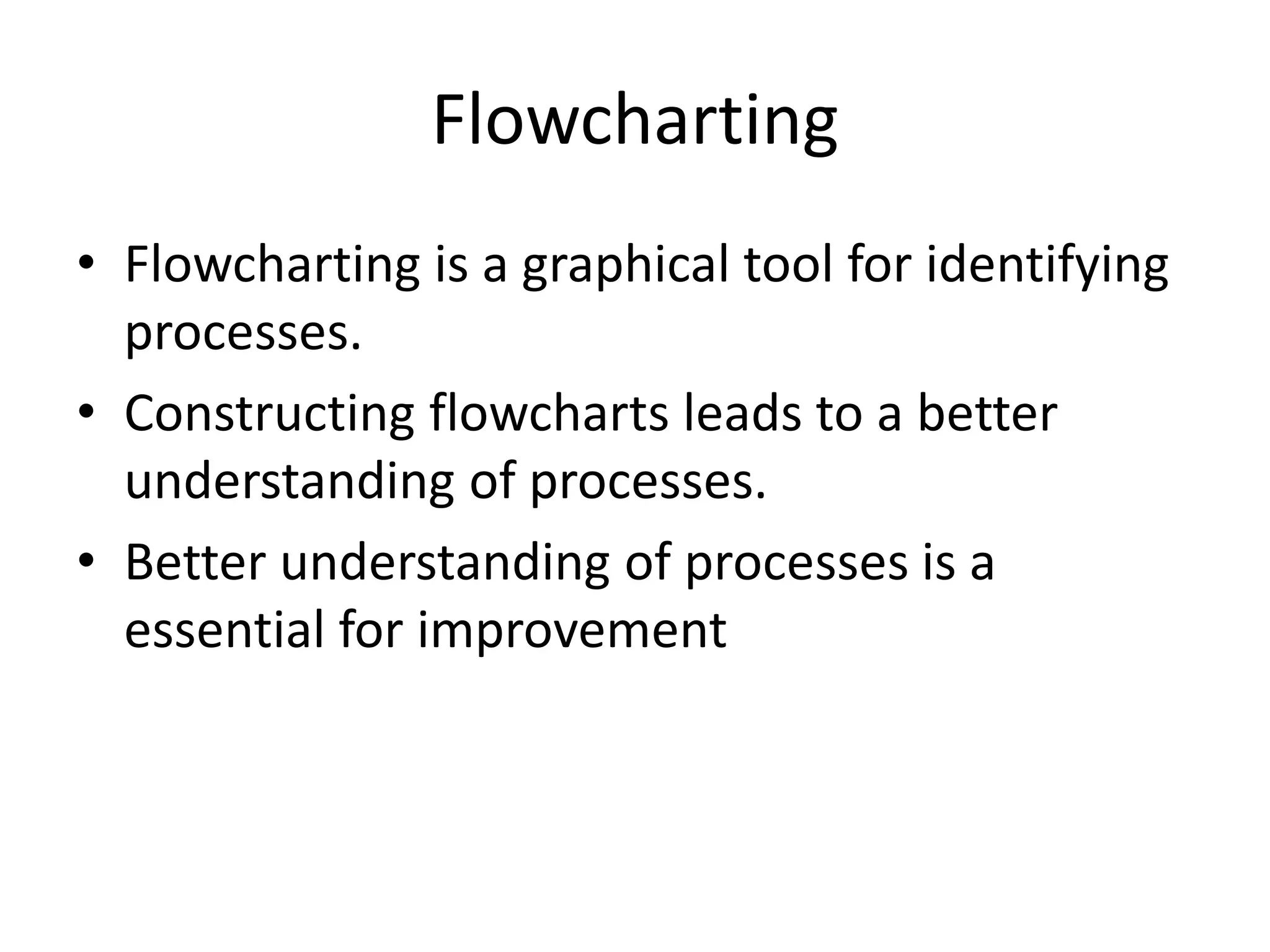 Flowcharting

• Flowcharting is a graphical tool for identifying processes.
• Constructing flowcharts leads to a better understanding of processes.
• Better understanding of processes is a essential for improvement